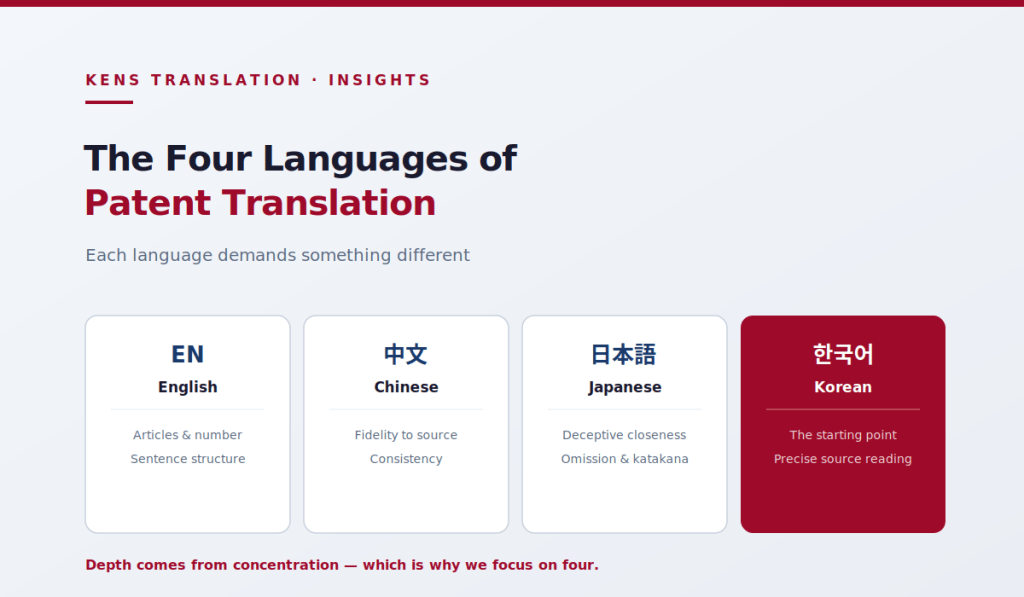 KENS TRANSLATION · INSIGHTS

The Four Languages of
Patent Translation

Each language demands something different

EN
English
Articles & number
Sentence structure

中文
Chinese
Fidelity to source
Consistency

日本語
Japanese
Deceptive closeness
Omission & katakana

한국어
Korean
The starting point
Precise source reading

Depth comes from concentration — which is why we focus on four.